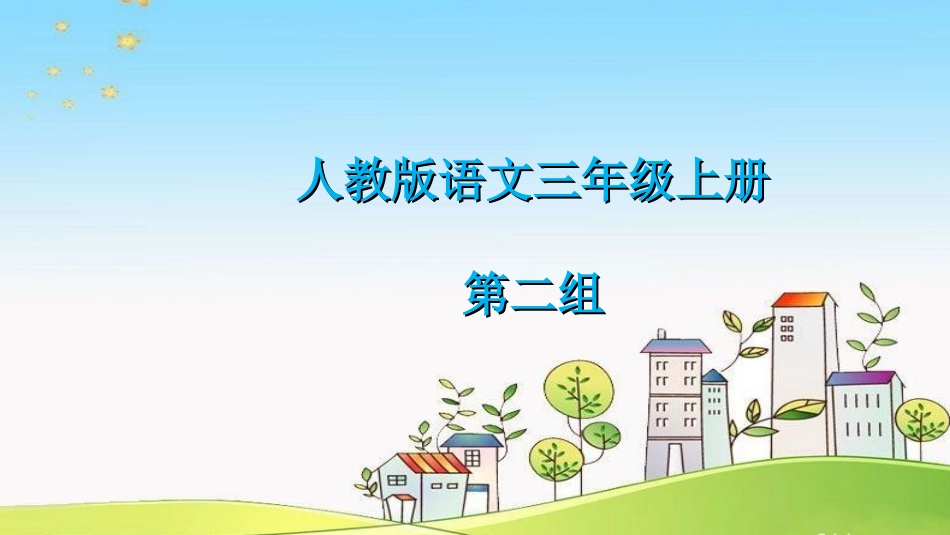 人教版语文三年级上册

第二组